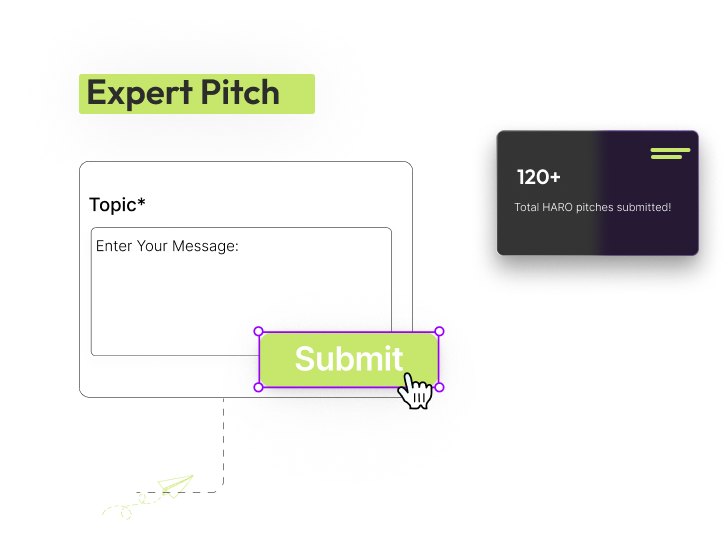 Expert Pitch

Topic*

Enter Your Message:

Submit

120+

Total HARO pitches submitted!